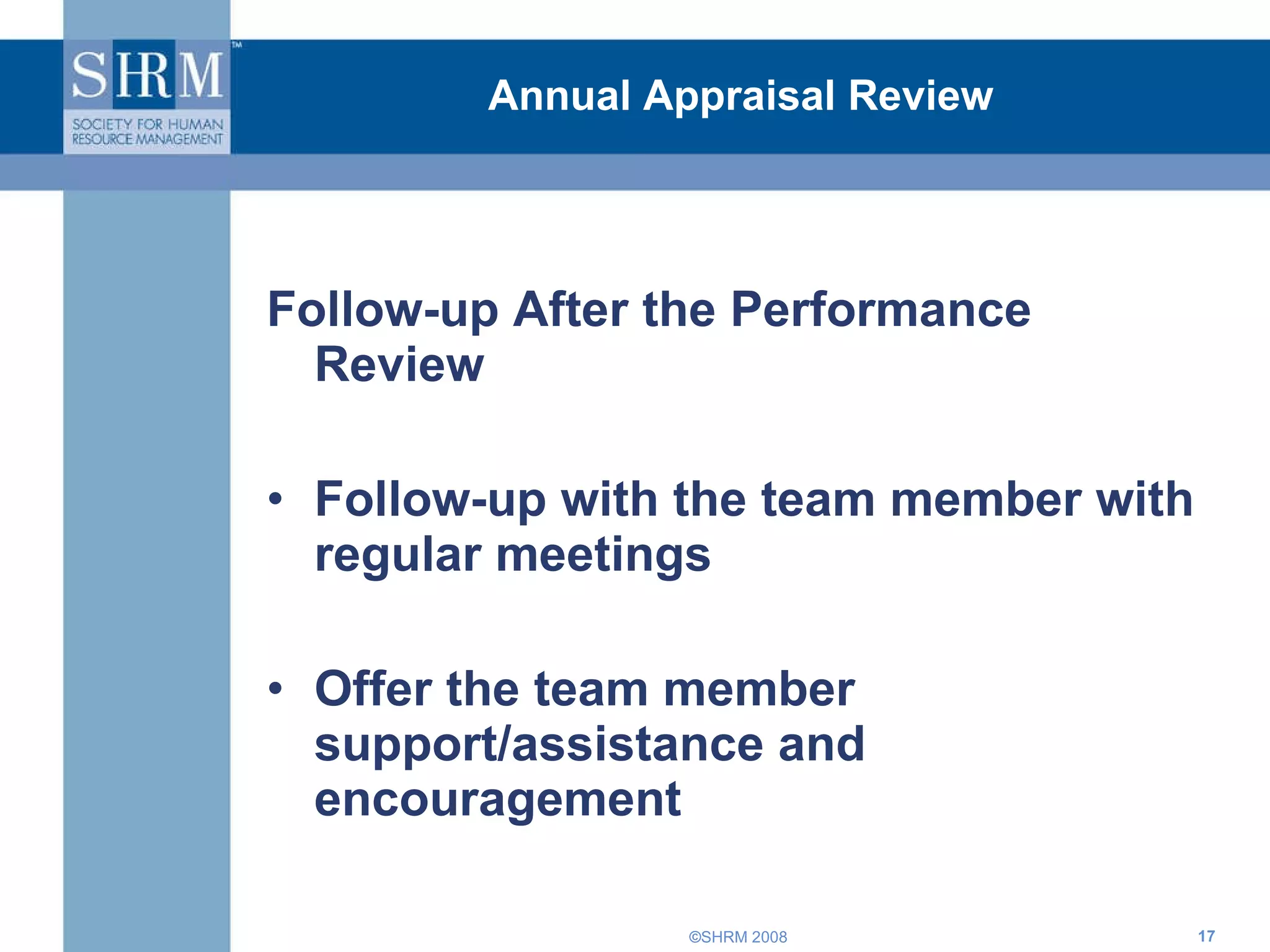 SHRM™
SOCIETY FOR HUMAN RESOURCE MANAGEMENT

Annual Appraisal Review

Follow-up After the Performance Review

• Follow-up with the team member with regular meetings

• Offer the team member support/assistance and encouragement

©SHRM 2008

17